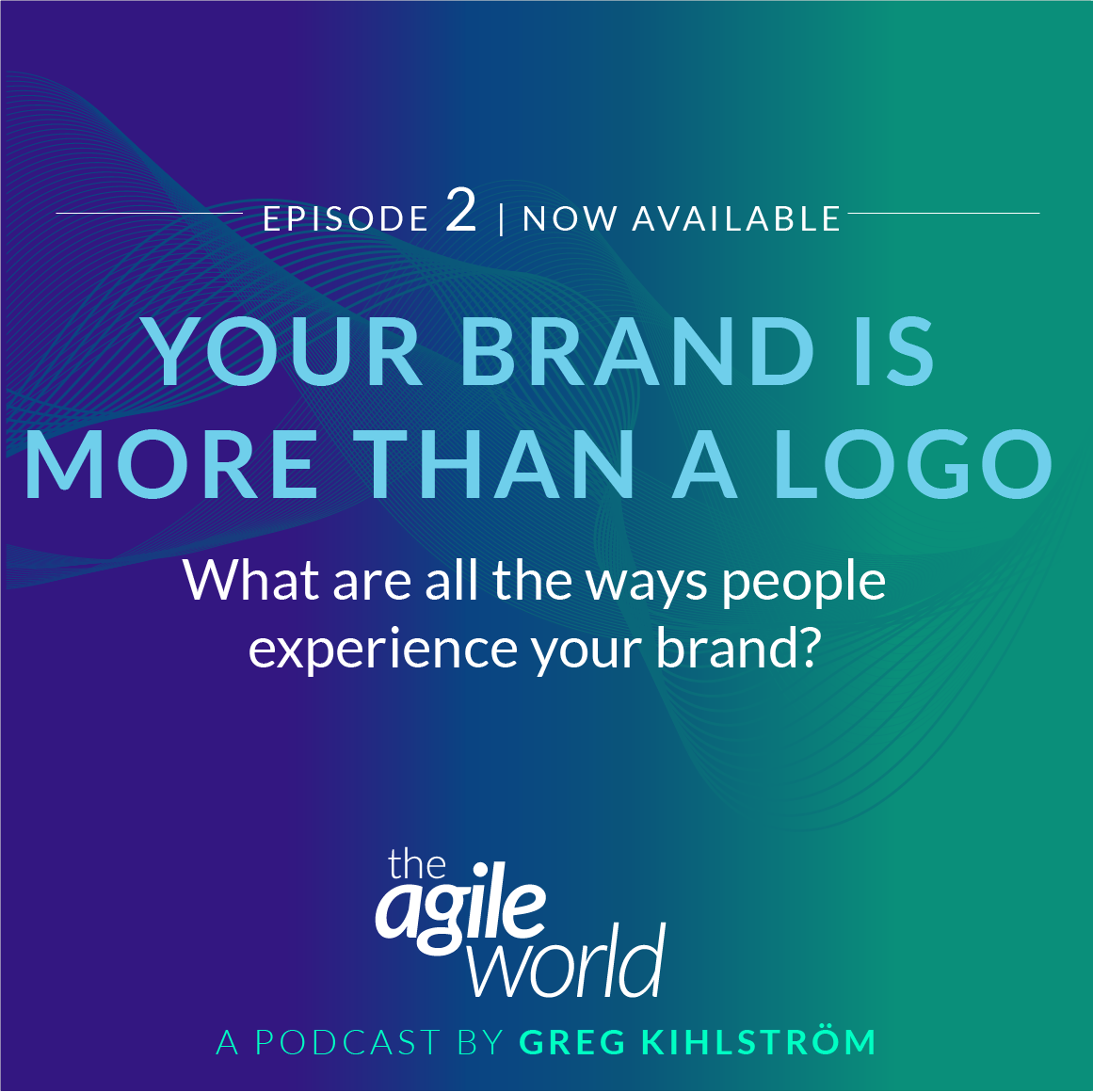 EPISODE 2 | NOW AVAILABLE

YOUR BRAND IS MORE THAN A LOGO

What are all the ways people experience your brand?

the agile world

A PODCAST BY GREG KIHLSTRÖM